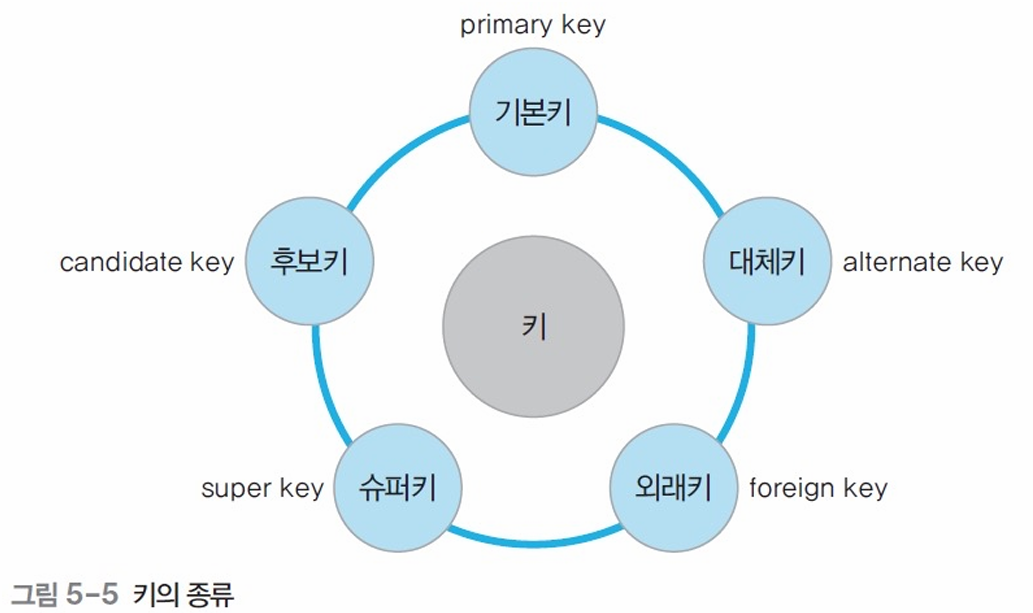 primary key
기본키
candidate key
후보키
대체키
alternate key
키
super key
슈퍼키
외래키
foreign key

그림 5-5 키의 종류